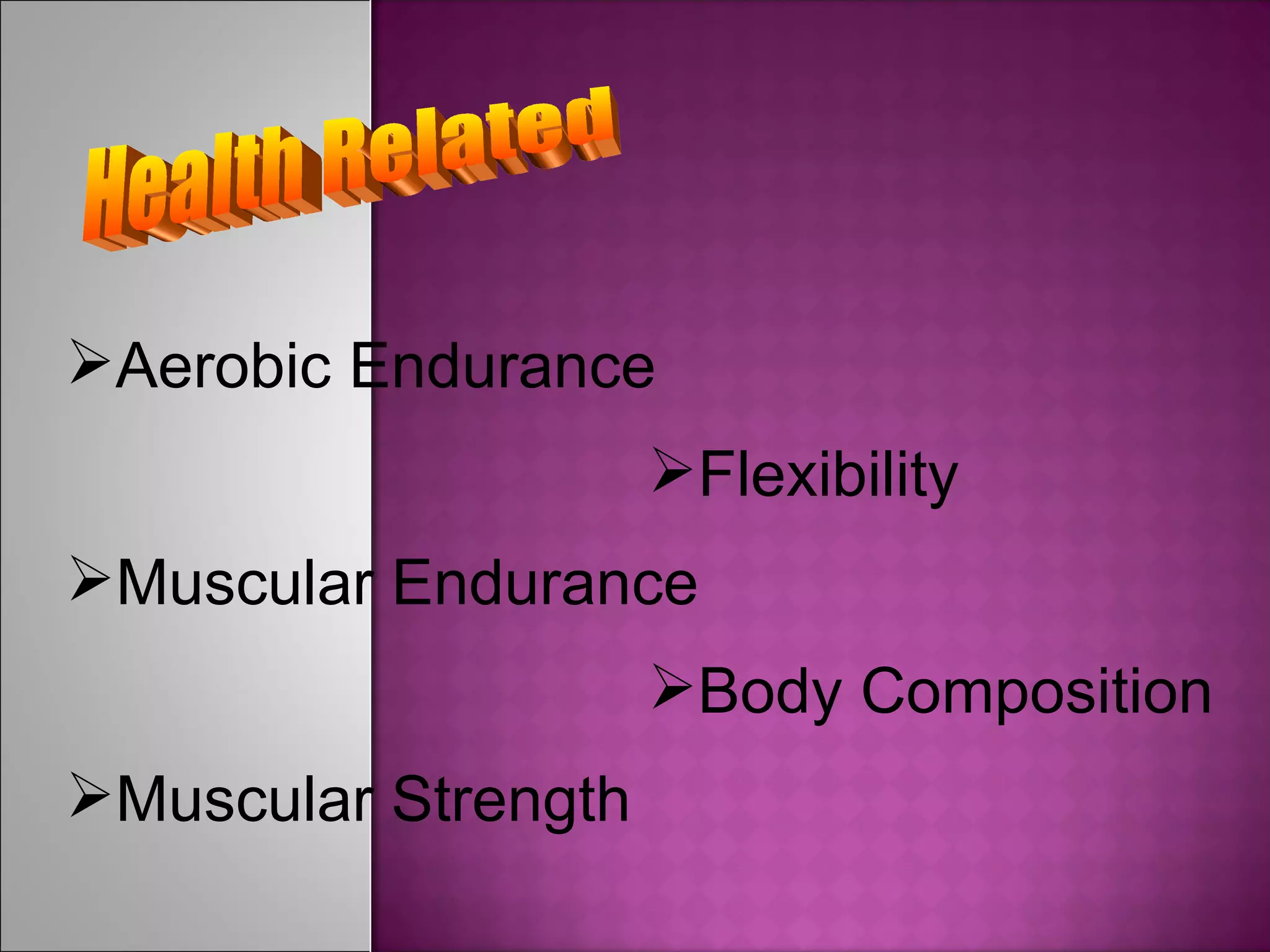 Health Related

➢Aerobic Endurance

➢Flexibility

➢Muscular Endurance

➢Body Composition

➢Muscular Strength